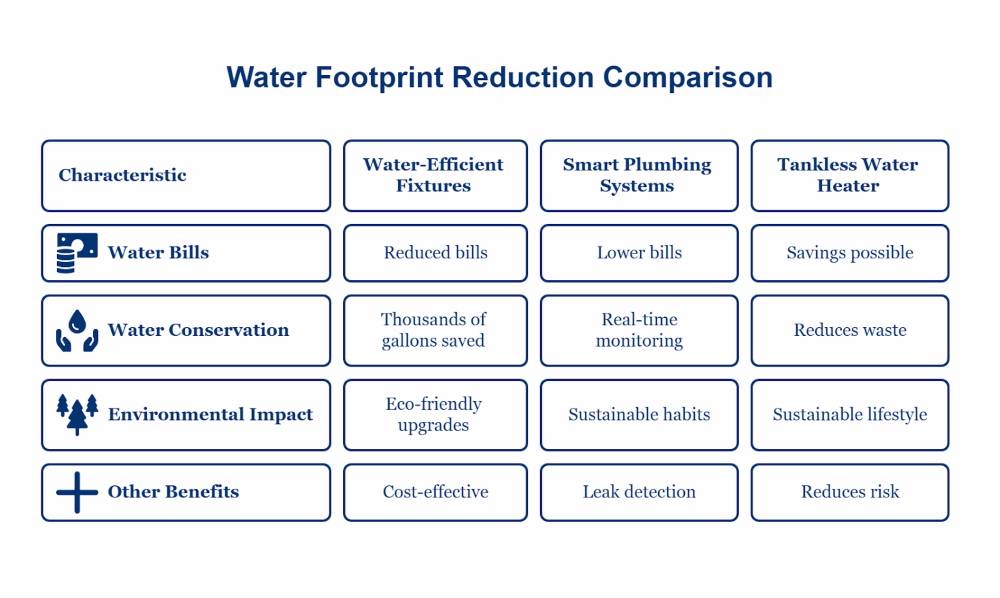 Water Footprint Reduction Comparison

| Characteristic | Water-Efficient Fixtures | Smart Plumbing Systems | Tankless Water Heater |
|---|---|---|---|
| Water Bills | Reduced bills | Lower bills | Savings possible |
| Water Conservation | Thousands of gallons saved | Real-time monitoring | Reduces waste |
| Environmental Impact | Eco-friendly upgrades | Sustainable habits | Sustainable lifestyle |
| Other Benefits | Cost-effective | Leak detection | Reduces risk |